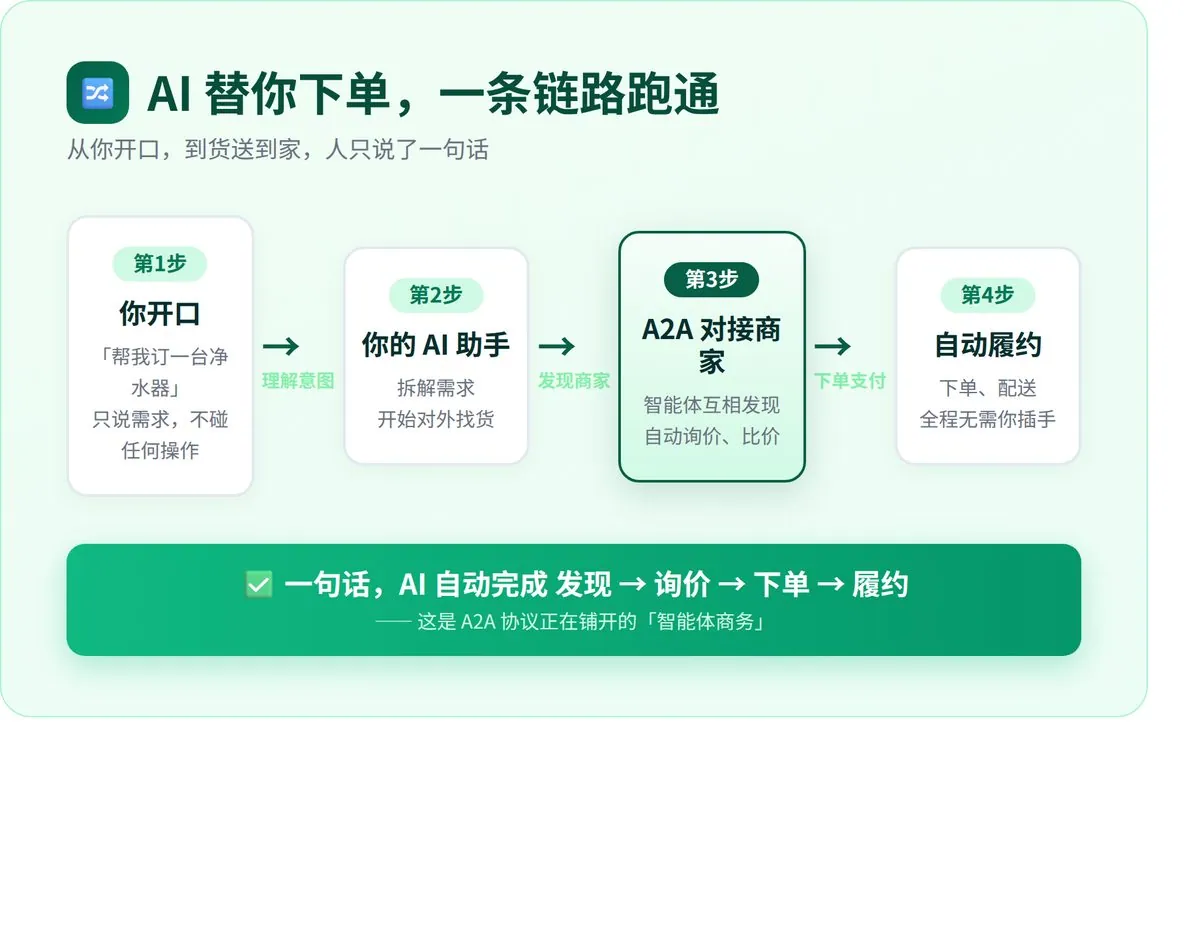 AI 替你下单，一条链路跑通

从你开口，到货送到家，人只说了一句话

第1步
你开口
「帮我订一台净水器」
只说需求，不碰任何操作

→
理解意图

第2步
你的 AI 助手
拆解需求
开始对外找货

→
发现商家

第3步
A2A 对接商家
智能体互相发现
自动询价、比价

→
下单支付

第4步
自动履约
下单、配送
全程无需你插手

一句话，AI 自动完成 发现 → 询价 → 下单 → 履约
—— 这是 A2A 协议正在铺开的「智能体商务」